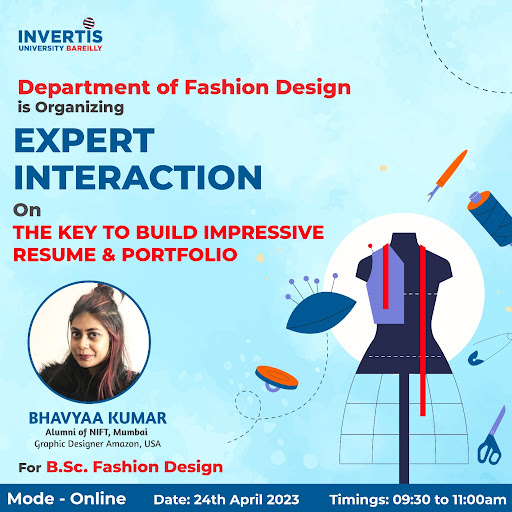 INVERTIS
UNIVERSITY BAREILLY

Department of Fashion Design
is Organizing

EXPERT INTERACTION

On
THE KEY TO BUILD IMPRESSIVE RESUME & PORTFOLIO

BHAVYAA KUMAR
Alumni of NIFT, Mumbai
Graphic Designer Amazon, USA

For B.Sc. Fashion Design

Mode - Online
Date: 24th April 2023
Timings: 09:30 to 11:00am